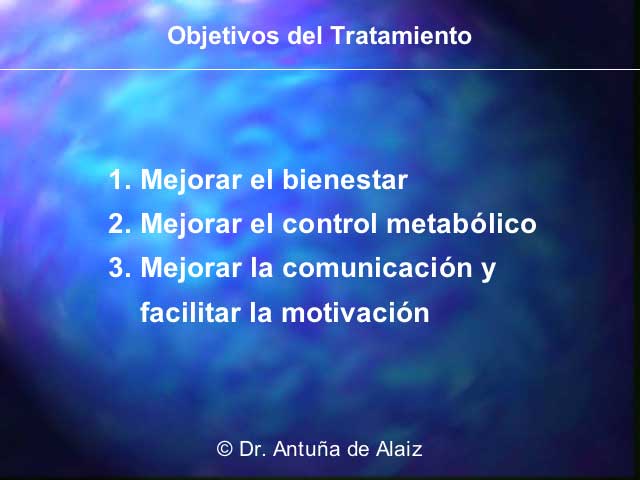 Objetivos del Tratamiento

1. Mejorar el bienestar
2. Mejorar el control metabólico
3. Mejorar la comunicación y facilitar la motivación

© Dr. Antuña de Alaiz